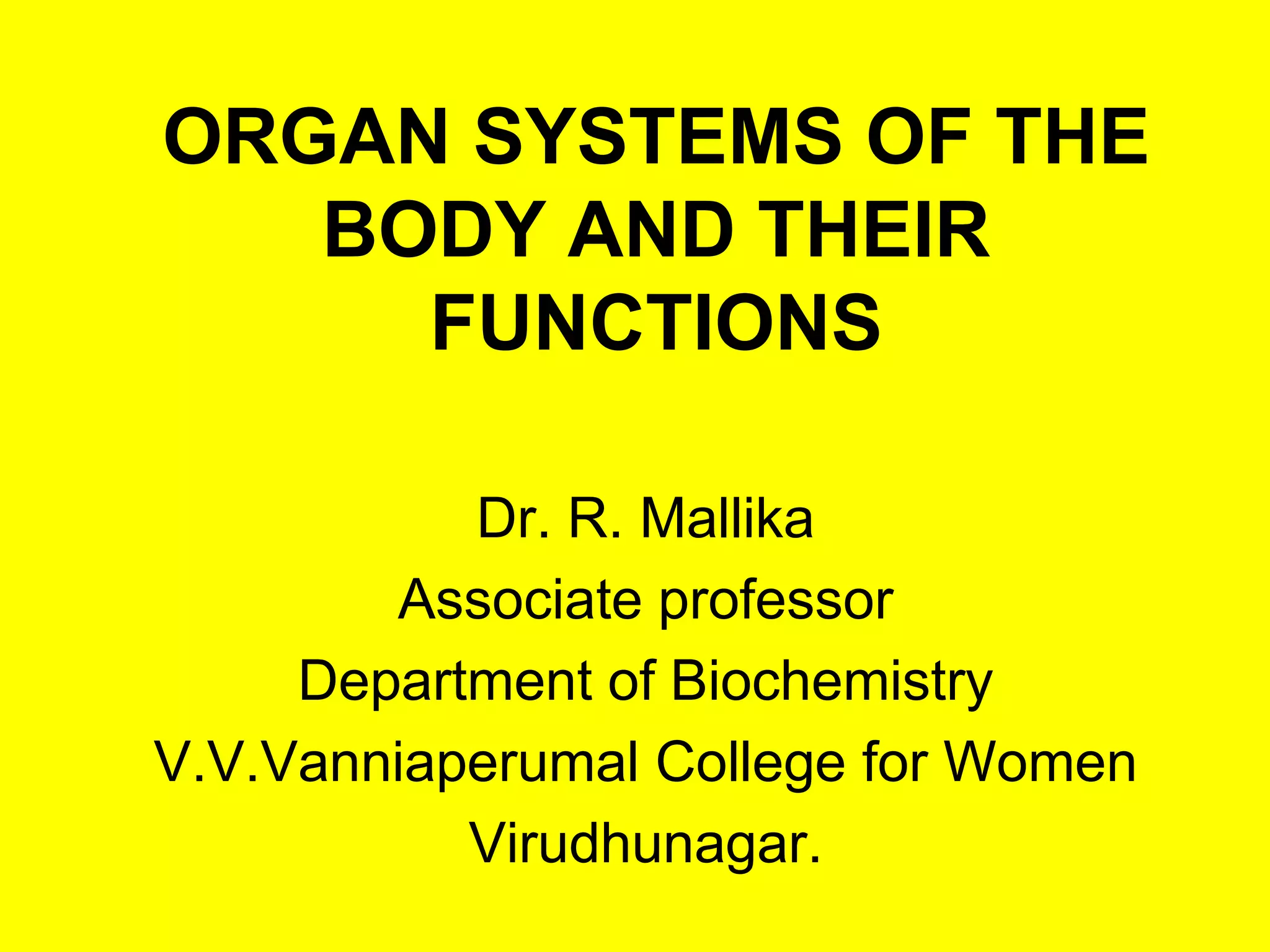 ORGAN SYSTEMS OF THE BODY AND THEIR FUNCTIONS

Dr. R. Mallika
Associate professor
Department of Biochemistry
V.V.Vanniaperumal College for Women
Virudhunagar.